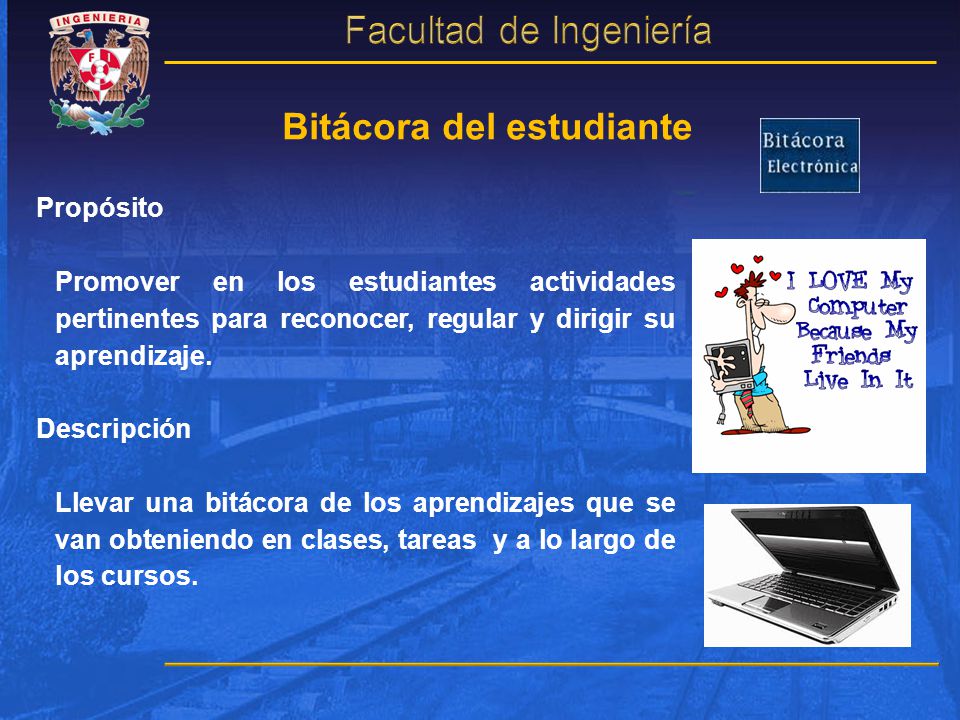 INGENIERIA

FI

Facultad de Ingeniería

Bitácora del estudiante

Bitácora
Electrónica

Propósito

Promover en los estudiantes actividades pertinentes para reconocer, regular y dirigir su aprendizaje.

I LOVE My Computer Because My Friends Live In It

Descripción

Llevar una bitácora de los aprendizajes que se van obteniendo en clases, tareas y a lo largo de los cursos.